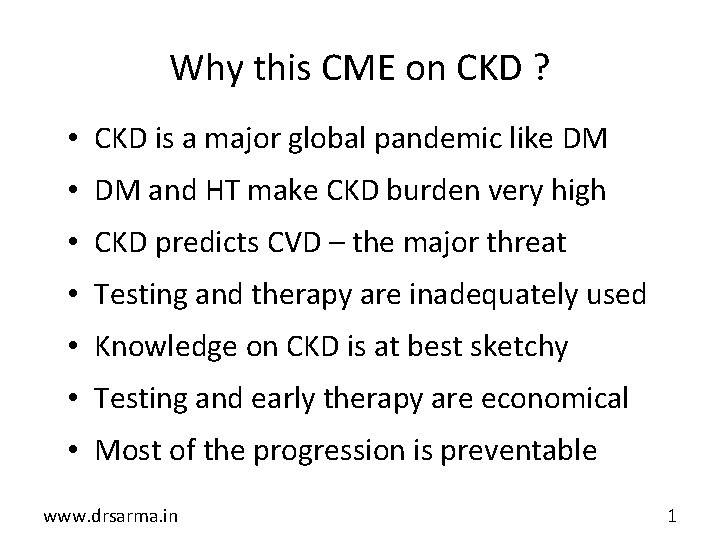 Why this CME on CKD ?

• CKD is a major global pandemic like DM
• DM and HT make CKD burden very high
• CKD predicts CVD – the major threat
• Testing and therapy are inadequately used
• Knowledge on CKD is at best sketchy
• Testing and early therapy are economical
• Most of the progression is preventable

www.drsarma.in

1